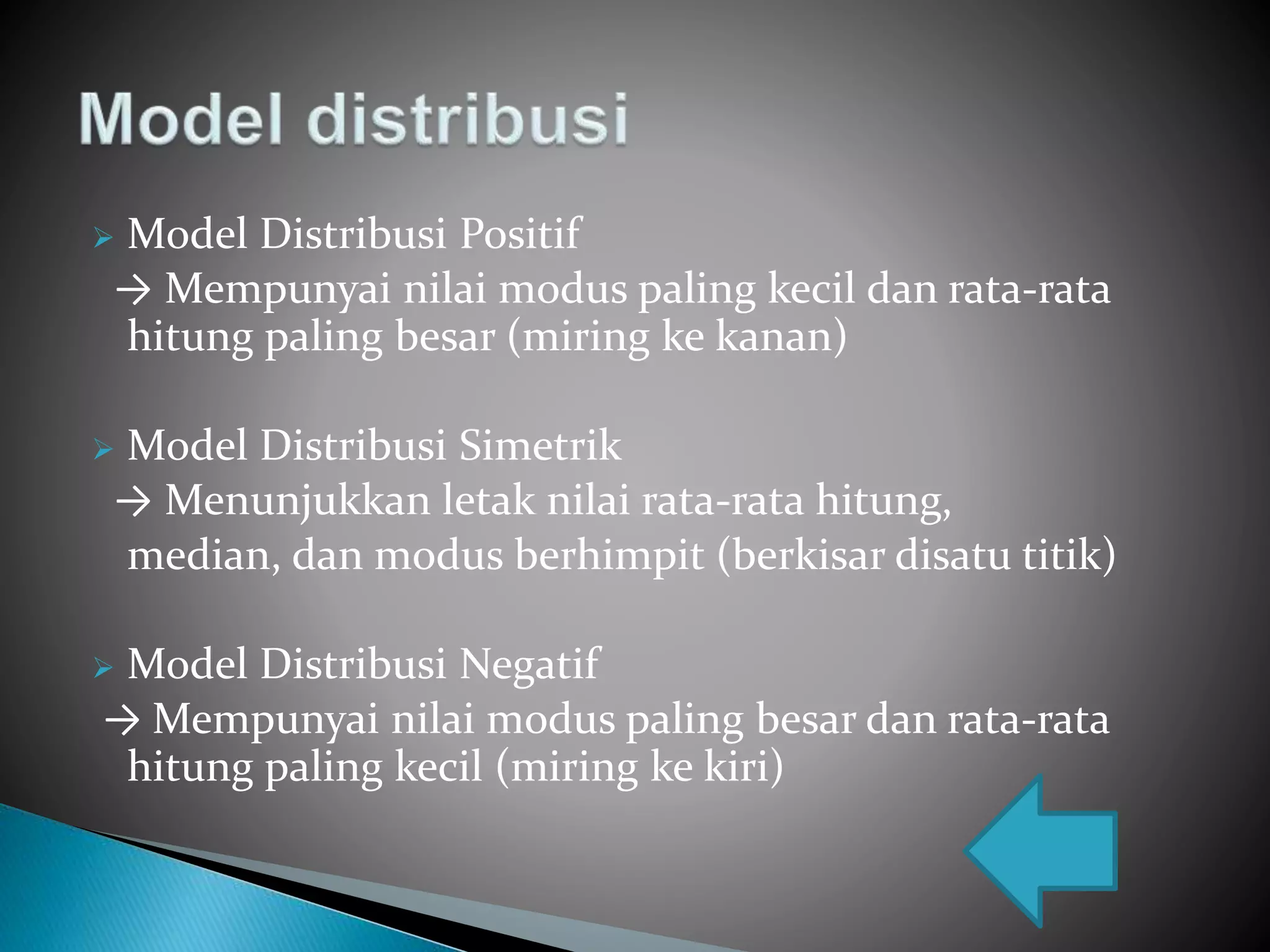 Model distribusi

Model Distribusi Positif
→ Mempunyai nilai modus paling kecil dan rata-rata hitung paling besar (miring ke kanan)

Model Distribusi Simetrik
→ Menunjukkan letak nilai rata-rata hitung, median, dan modus berhimpit (berkisar disatu titik)

Model Distribusi Negatif
→ Mempunyai nilai modus paling besar dan rata-rata hitung paling kecil (miring ke kiri)